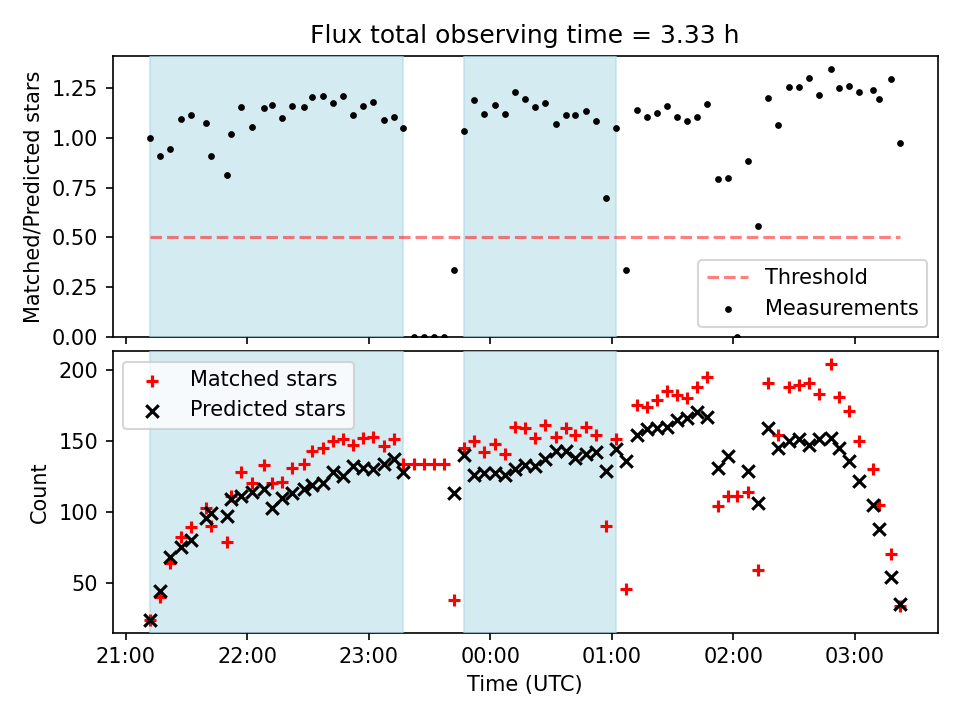 Flux total observing time = 3.33 h

Matched/Predicted stars

1.25
1.00
0.75
0.50
0.25
0.00

Threshold
Measurements

Matched stars
Predicted stars

Count

200
150
100
50

21:00
22:00
23:00
00:00
01:00
02:00
03:00

Time (UTC)